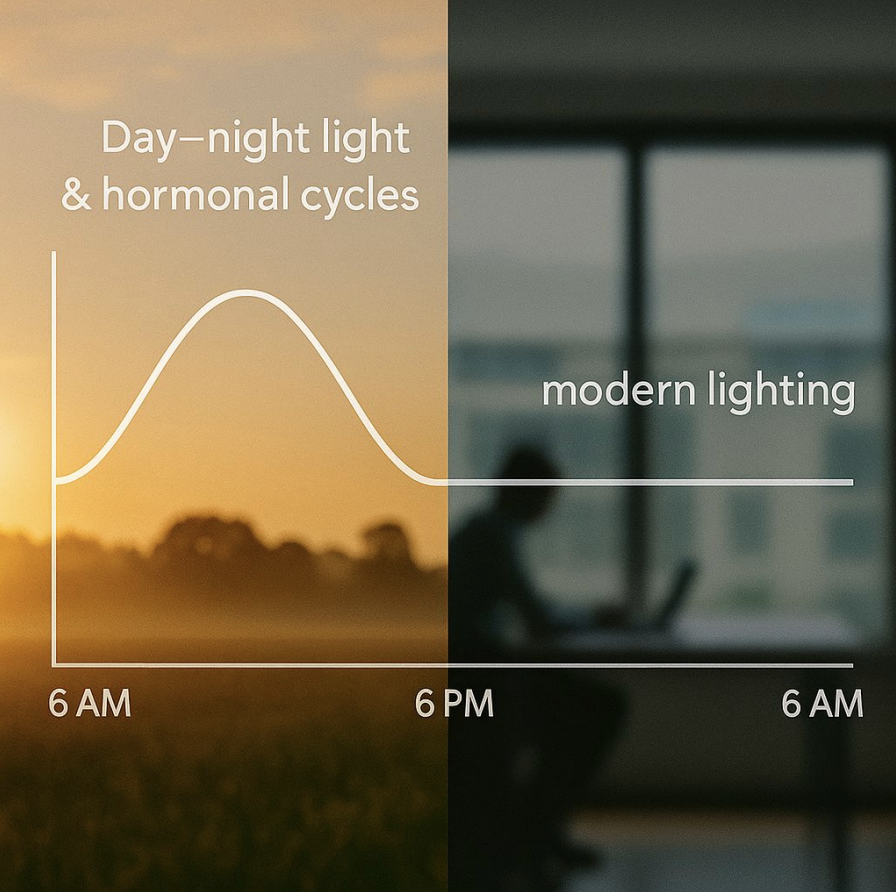 Day–night light & hormonal cycles

modern lighting

6 AM

6 PM

6 AM